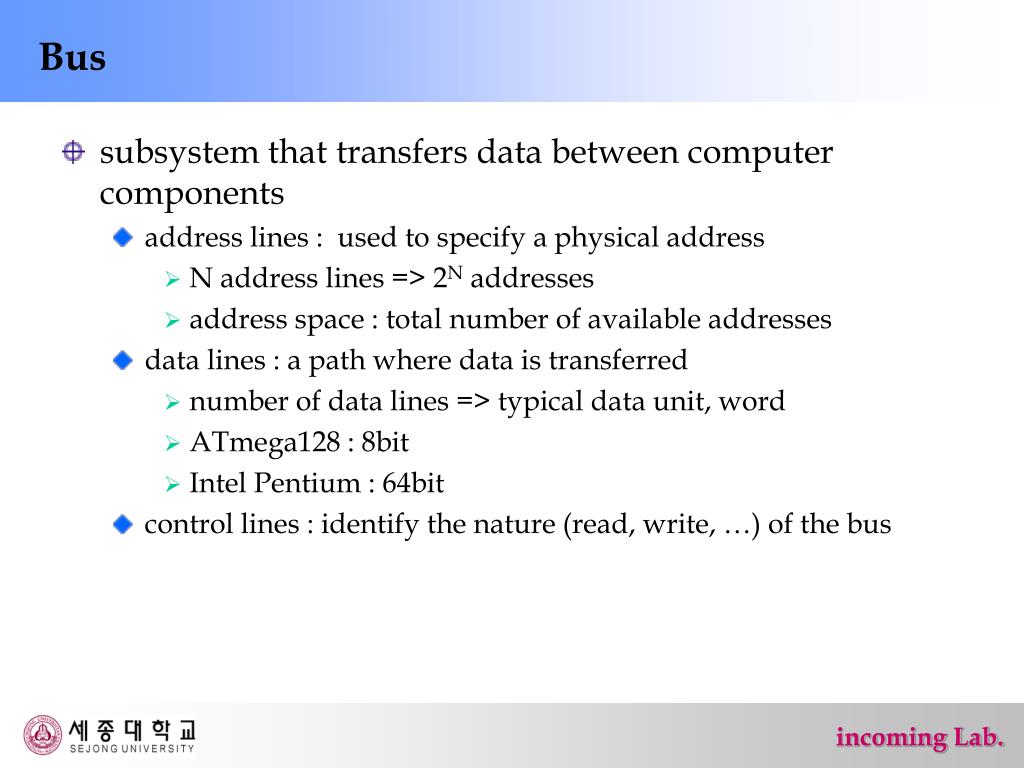 Bus

subsystem that transfers data between computer components

address lines : used to specify a physical address

N address lines => $2^N$ addresses

address space : total number of available addresses

data lines : a path where data is transferred

number of data lines => typical data unit, word

ATmega128 : 8bit

Intel Pentium : 64bit

control lines : identify the nature (read, write, …) of the bus

세종대학교
SEJONG UNIVERSITY

incoming Lab.